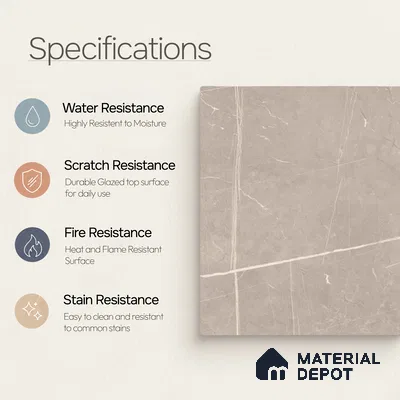 Specifications

Water Resistance
Highly Resistent to Moisture

Scratch Resistance
Durable Glazed top surface for daily use

Fire Resistance
Heat and Flame Resistant Surface

Stain Resistance
Easy to clean and resistant to common stains

MATERIAL DEPOT